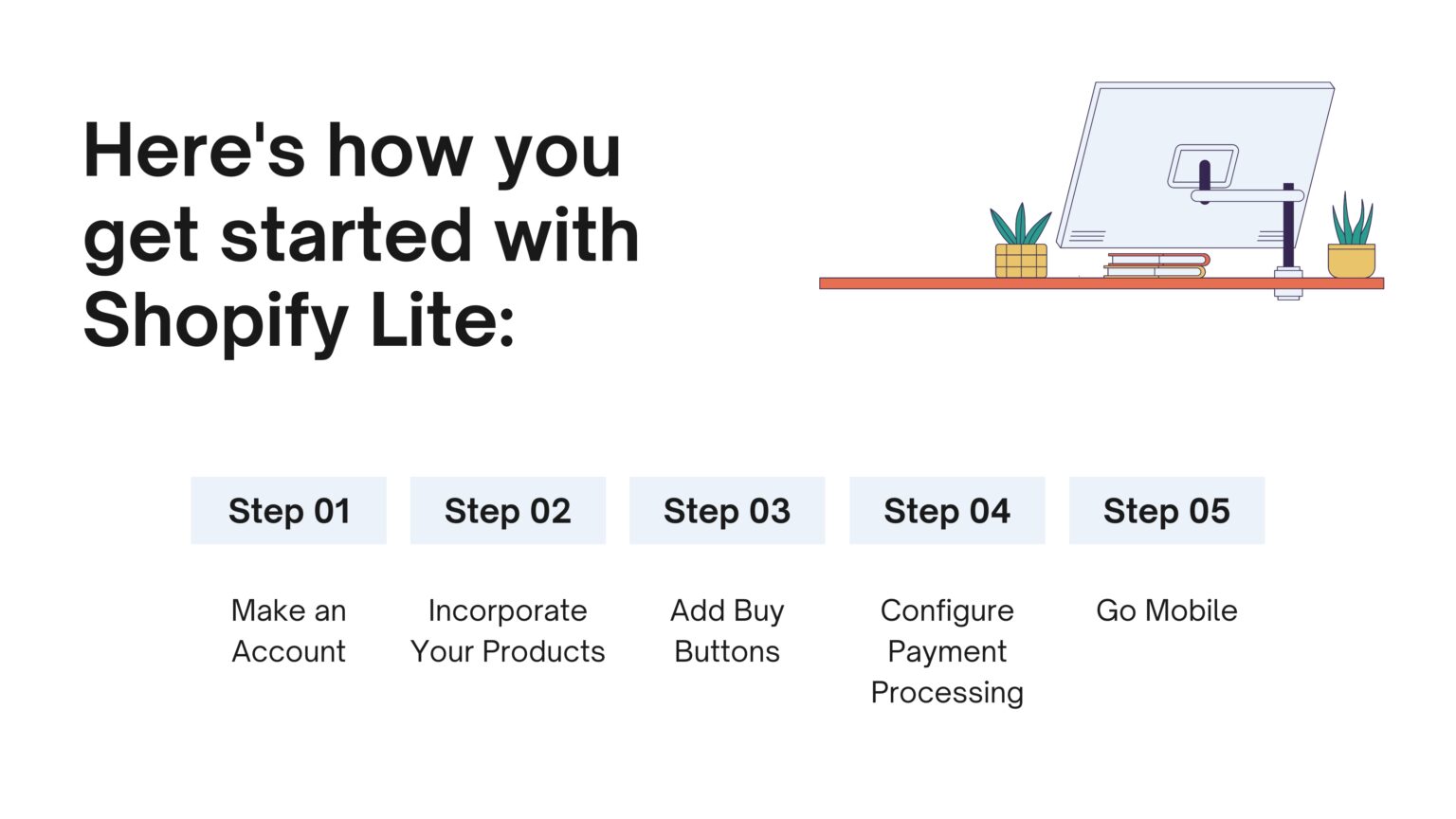 Here's how you get started with Shopify Lite:

Step 01

Make an Account

Step 02

Incorporate Your Products

Step 03

Add Buy Buttons

Step 04

Configure Payment Processing

Step 05

Go Mobile